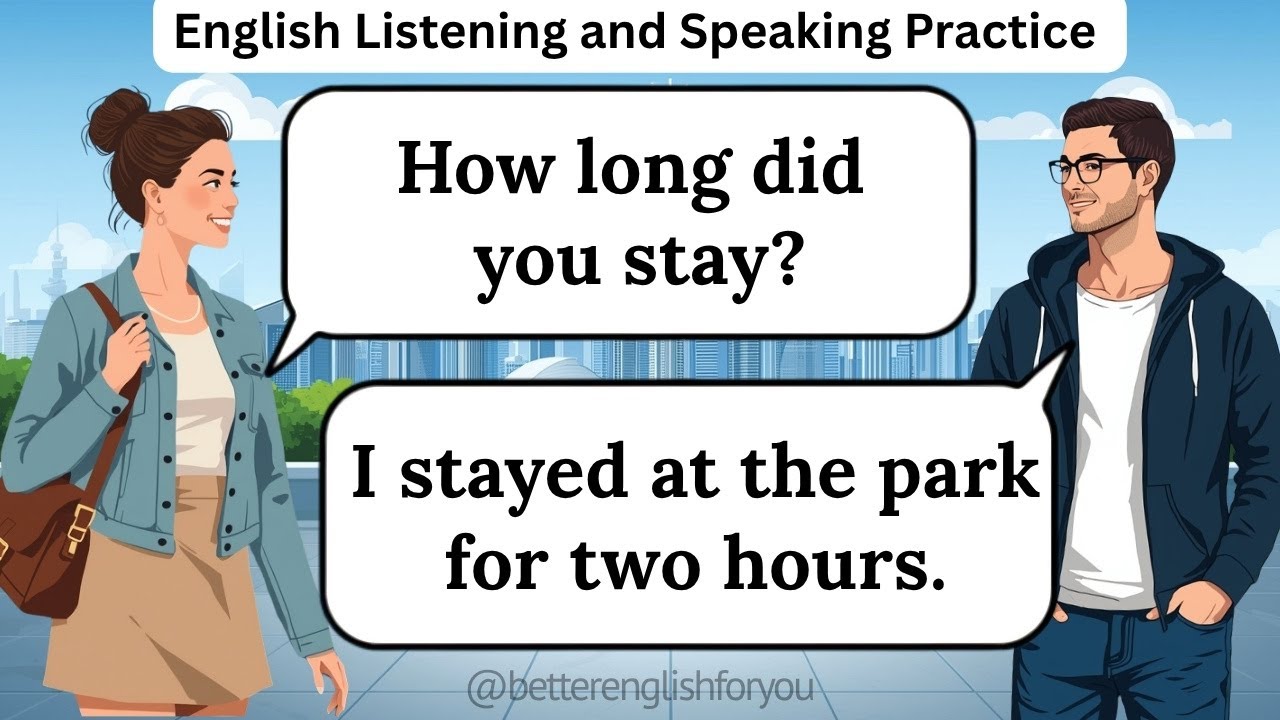 English Listening and Speaking Practice

How long did you stay?

I stayed at the park for two hours.

@betterenglishforyou